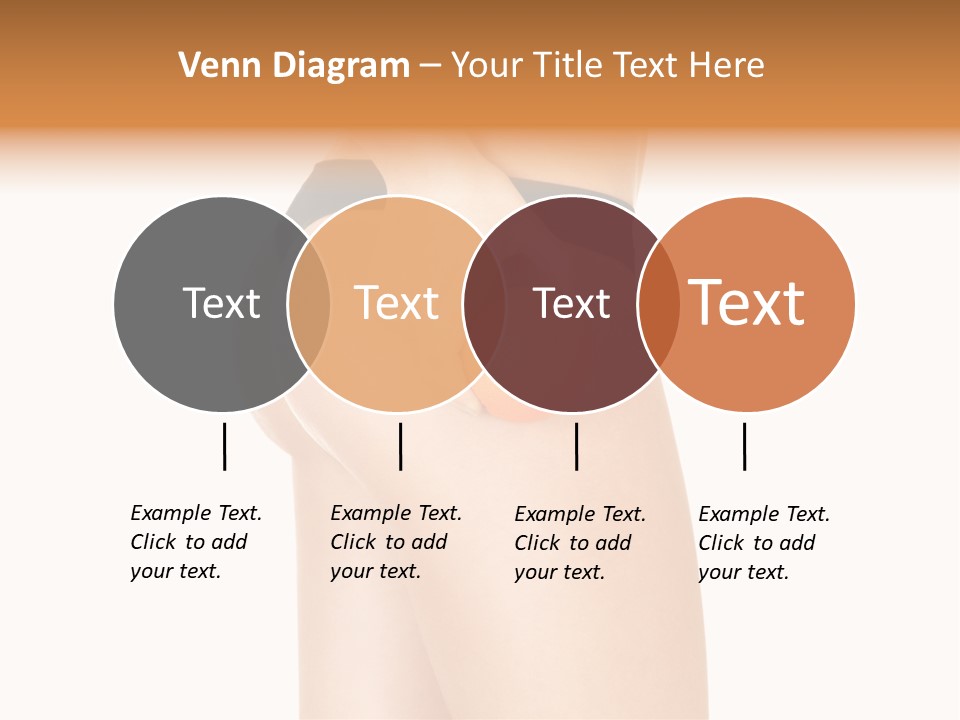 Venn Diagram – Your Title Text Here

Text

Text

Text

Text

Example Text. Click to add your text.

Example Text. Click to add your text.

Example Text. Click to add your text.

Example Text. Click to add your text.